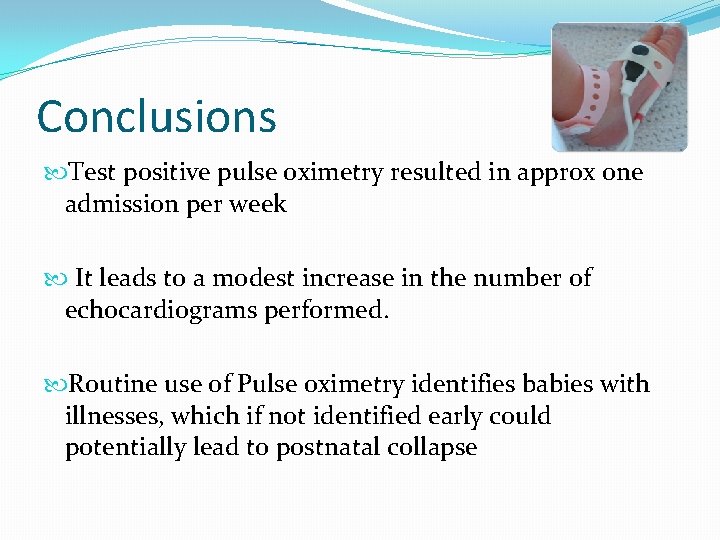 Conclusions

Test positive pulse oximetry resulted in approx one admission per week

It leads to a modest increase in the number of echocardiograms performed.

Routine use of Pulse oximetry identifies babies with illnesses, which if not identified early could potentially lead to postnatal collapse